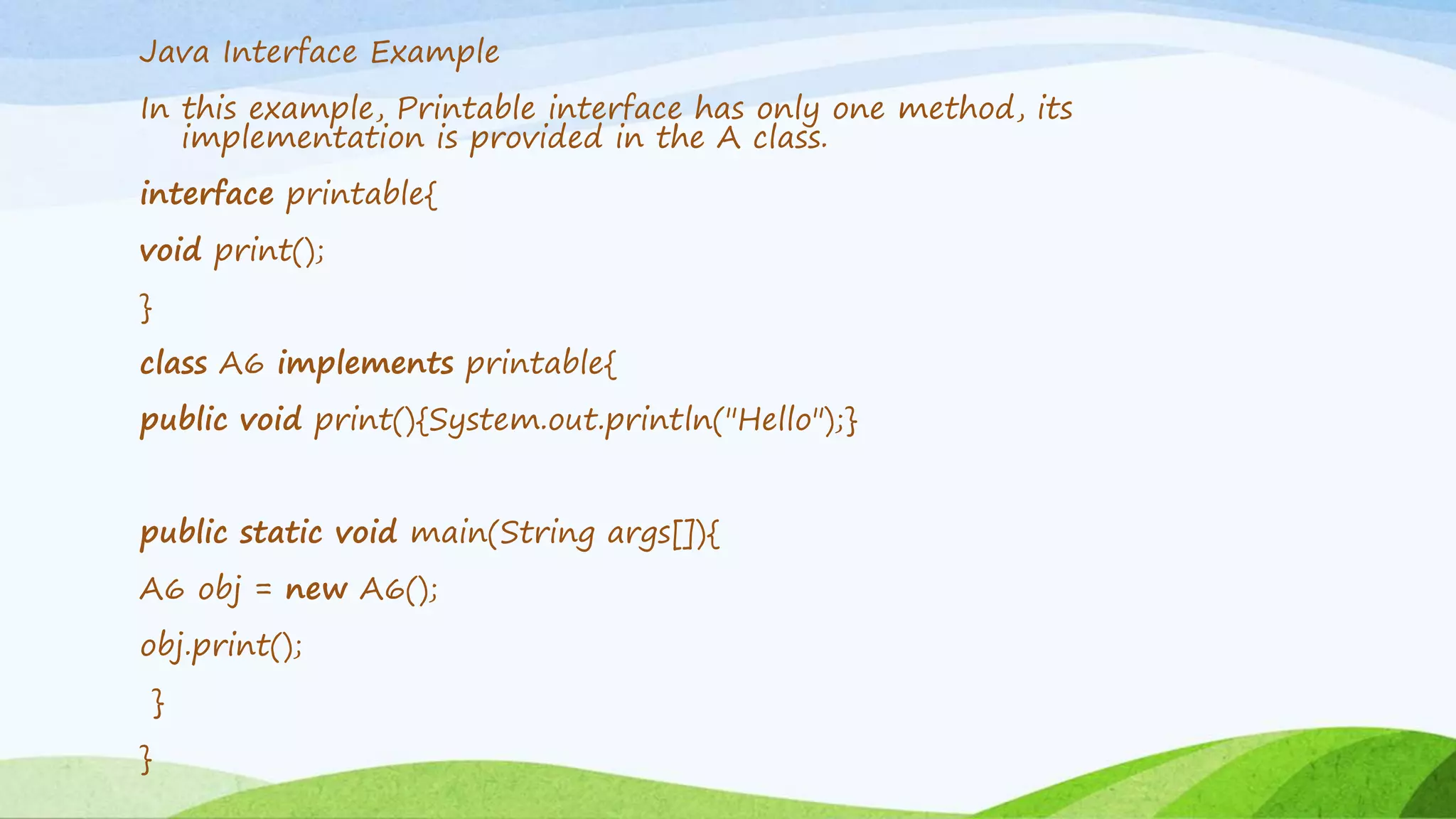 Java Interface Example

In this example, Printable interface has only one method, its implementation is provided in the A class.

interface printable{

void print();

}

class A6 implements printable{

public void print(){System.out.println("Hello");}

public static void main(String args[]){

A6 obj = new A6();

obj.print();

}

}